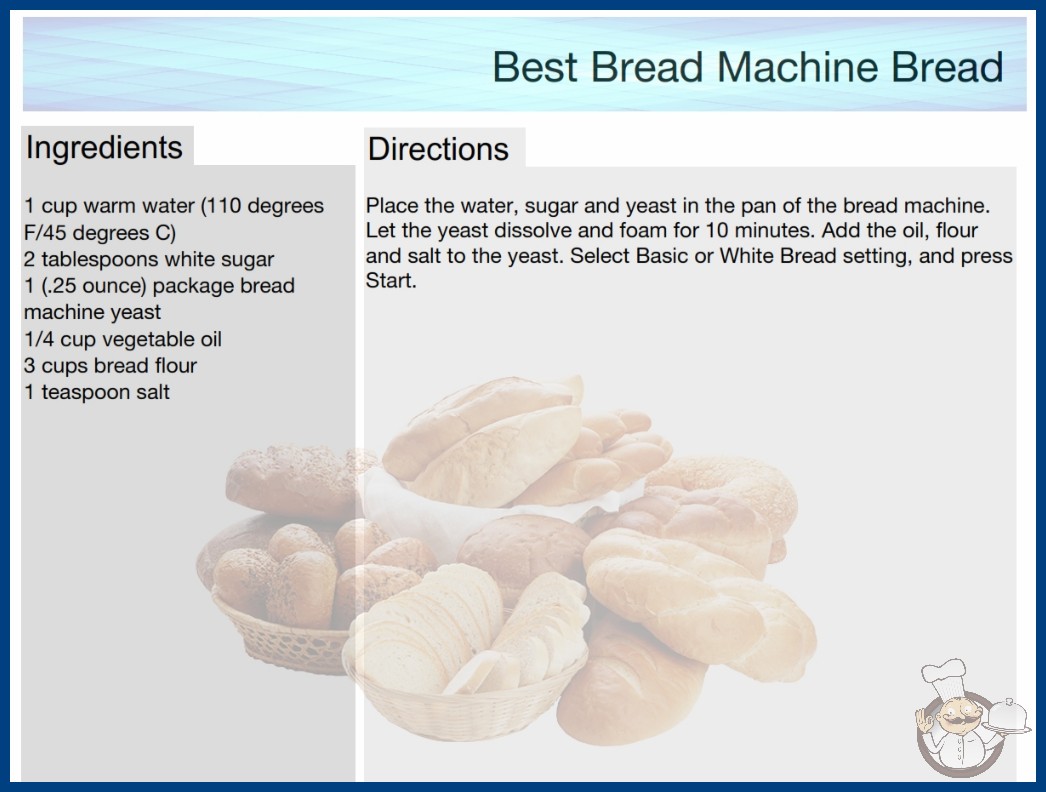 Best Bread Machine Bread

Ingredients

1 cup warm water (110 degrees F/45 degrees C)
2 tablespoons white sugar
1 (.25 ounce) package bread machine yeast
1/4 cup vegetable oil
3 cups bread flour
1 teaspoon salt

Directions

Place the water, sugar and yeast in the pan of the bread machine. Let the yeast dissolve and foam for 10 minutes. Add the oil, flour and salt to the yeast. Select Basic or White Bread setting, and press Start.